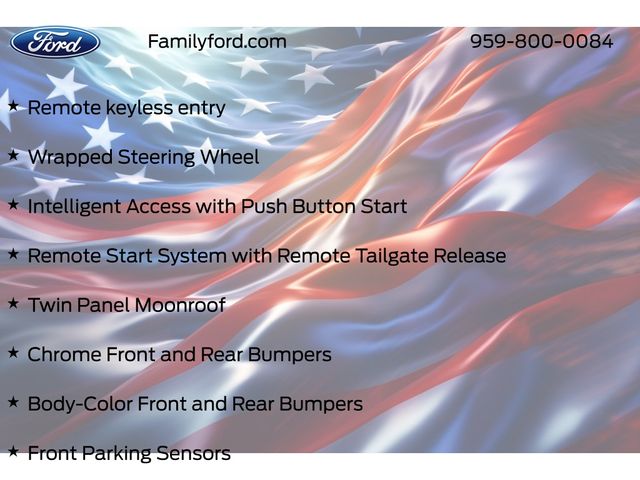 Ford

Familyford.com

959-800-0084

★ Remote keyless entry

★ Wrapped Steering Wheel

★ Intelligent Access with Push Button Start

★ Remote Start System with Remote Tailgate Release

★ Twin Panel Moonroof

★ Chrome Front and Rear Bumpers

★ Body-Color Front and Rear Bumpers

★ Front Parking Sensors